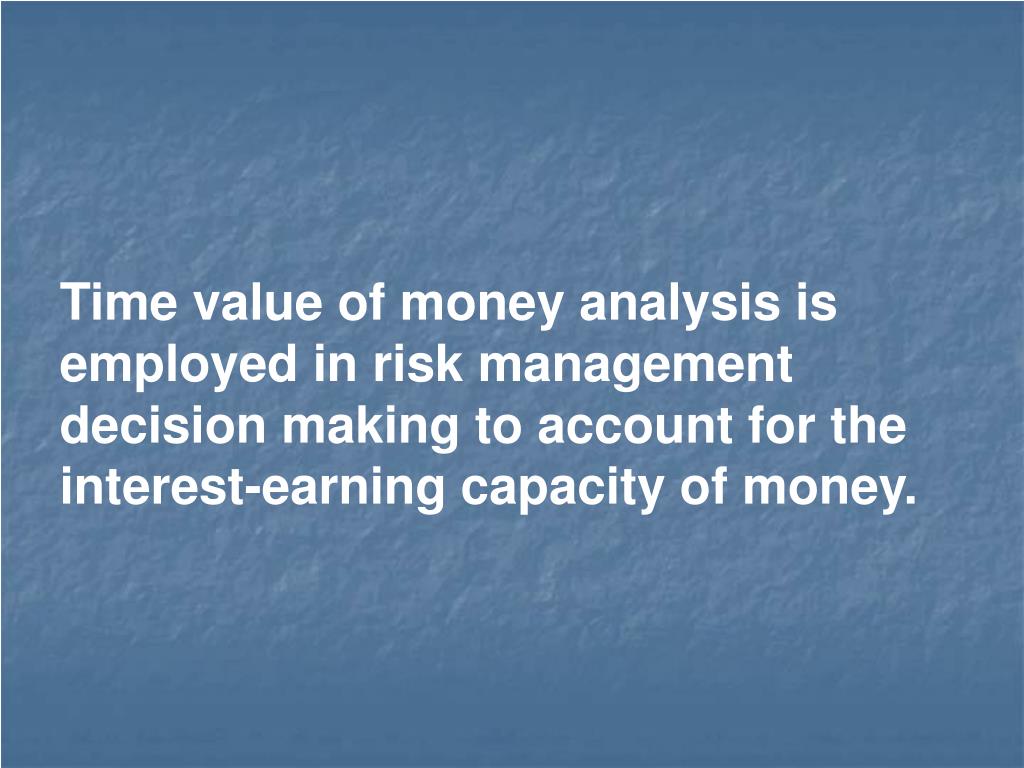 Time value of money analysis is employed in risk management decision making to account for the interest-earning capacity of money.